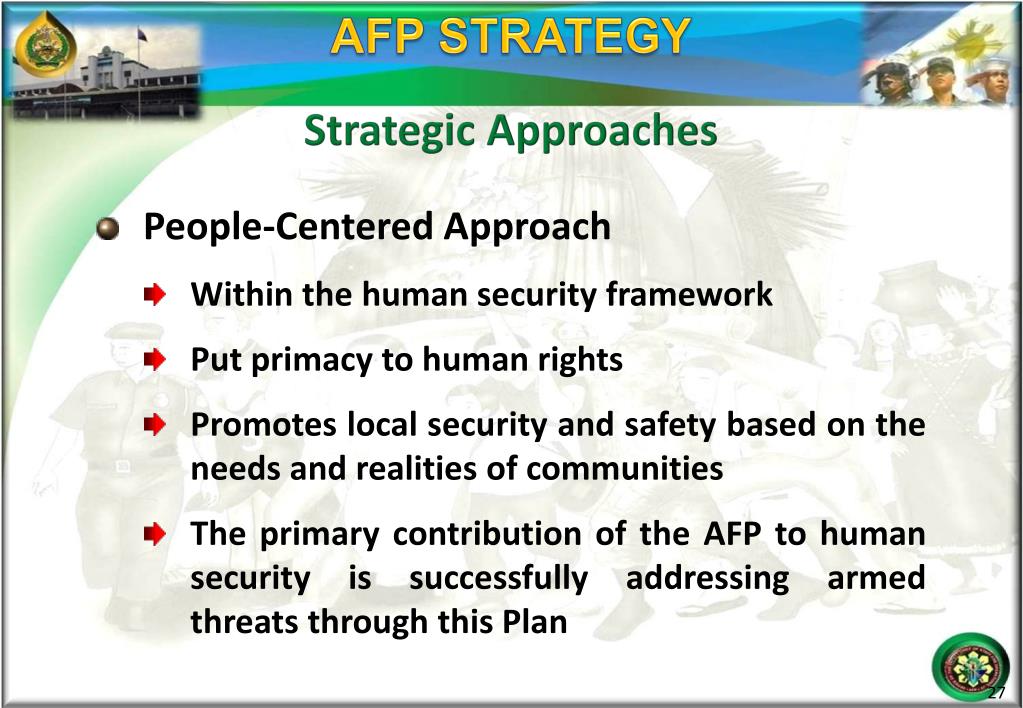 AFP STRATEGY

Strategic Approaches

People-Centered Approach

Within the human security framework

Put primacy to human rights

Promotes local security and safety based on the needs and realities of communities

The primary contribution of the AFP to human security is successfully addressing armed threats through this Plan

27